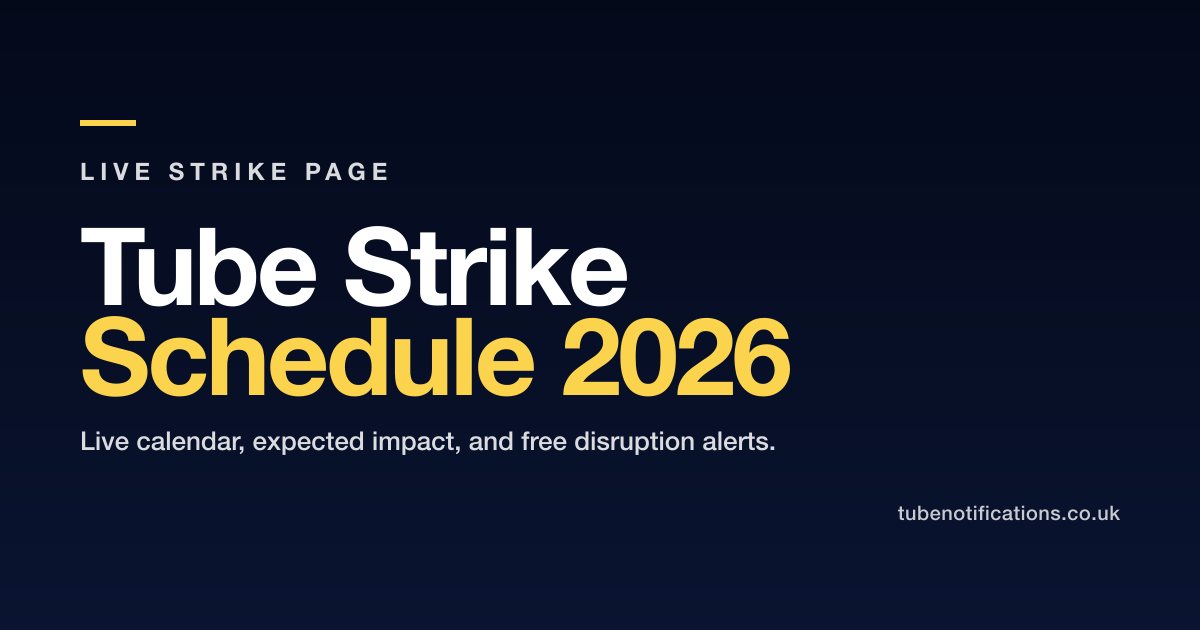 LIVE STRIKE PAGE

Tube Strike
Schedule 2026

Live calendar, expected impact, and free disruption alerts.

tubenotifications.co.uk